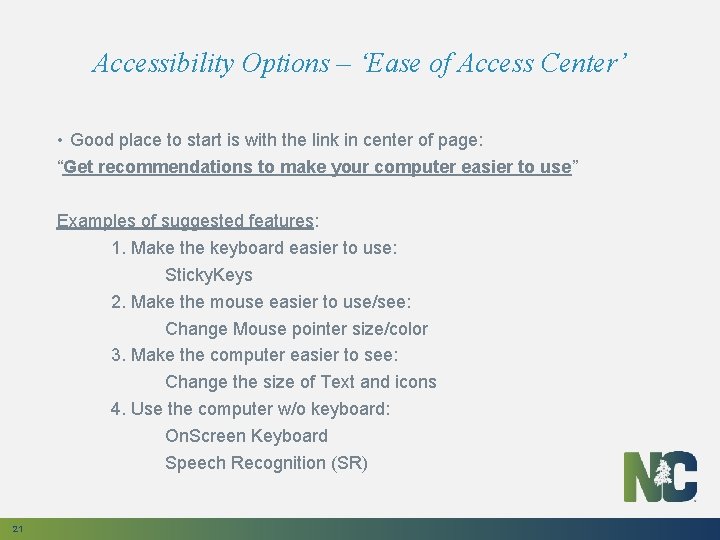 Accessibility Options – ‘Ease of Access Center’

• Good place to start is with the link in center of page:
“Get recommendations to make your computer easier to use”

Examples of suggested features:
1. Make the keyboard easier to use:
StickyKeys
2. Make the mouse easier to use/see:
Change Mouse pointer size/color
3. Make the computer easier to see:
Change the size of Text and icons
4. Use the computer w/o keyboard:
OnScreen Keyboard
Speech Recognition (SR)

NC

21